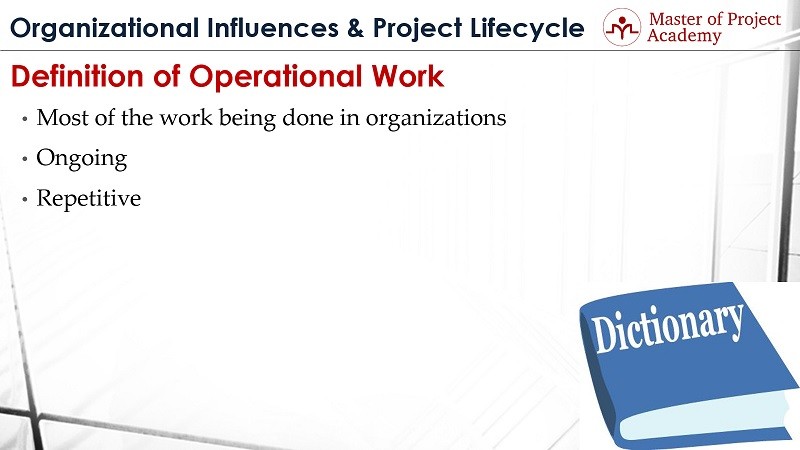 Organizational Influences & Project Lifecycle

Master of Project Academy

Definition of Operational Work

• Most of the work being done in organizations
• Ongoing
• Repetitive

Dictionary